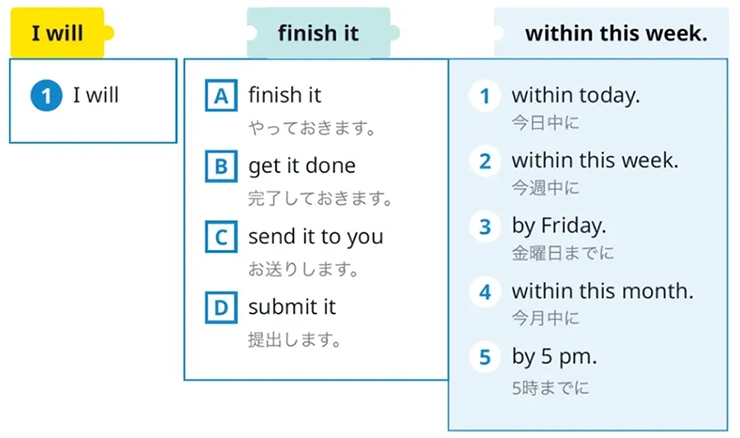 I will

finish it

within this week.

1 I will

A finish it
やっておきます。

B get it done
完了しておきます。

C send it to you
お送りします。

D submit it
提出します。

1 within today.
今日中に

2 within this week.
今週中に

3 by Friday.
金曜日までに

4 within this month.
今月中に

5 by 5 pm.
5時までに